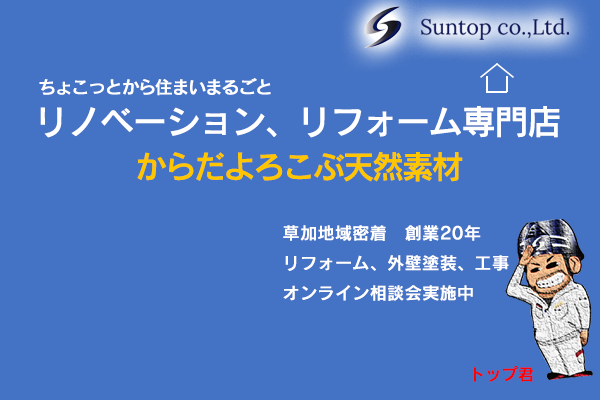 Suntop co.,Ltd.

ちょこっとから住まいまるごと
リノベーション、リフォーム専門店
からだよろこぶ天然素材

草加地域密着　創業20年
リフォーム、外壁塗装、工事
オンライン相談会実施中

トップ君